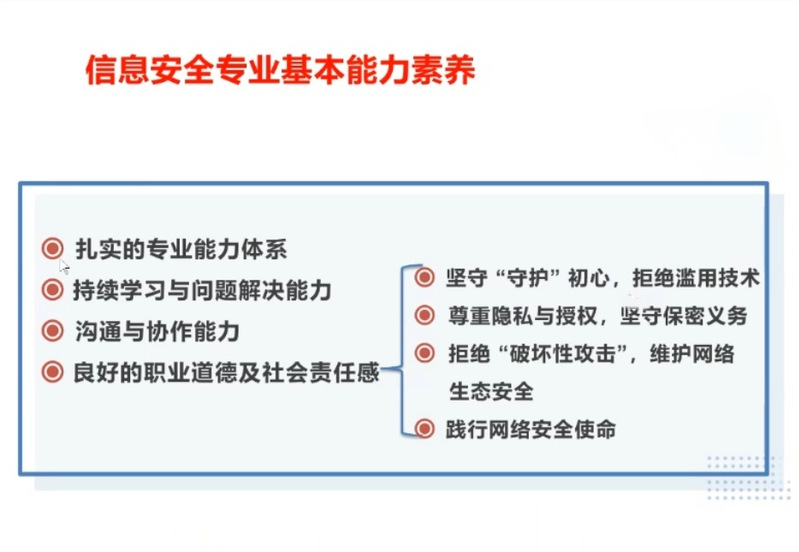 信息安全专业基本能力素养

扎实的专业能力体系
持续学习与问题解决能力
沟通与协作能力
良好的职业道德及社会责任感

坚守“守护”初心，拒绝滥用技术
尊重隐私与授权，坚守保密义务
拒绝“破坏性攻击”，维护网络生态安全
践行网络安全使命